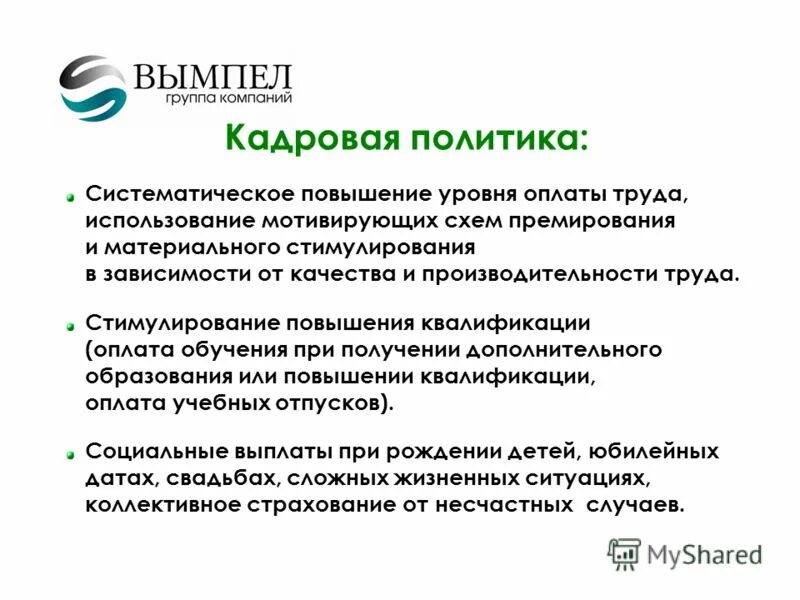 ВЫМПЕЛ
группа компаний

Кадровая политика:

Систематическое повышение уровня оплаты труда, использование мотивирующих схем премирования и материального стимулирования в зависимости от качества и производительности труда.

Стимулирование повышения квалификации (оплата обучения при получении дополнительного образования или повышении квалификации, оплата учебных отпусков).

Социальные выплаты при рождении детей, юбилейных датах, свадьбах, сложных жизненных ситуациях, коллективное страхование от несчастных случаев.

MyShared